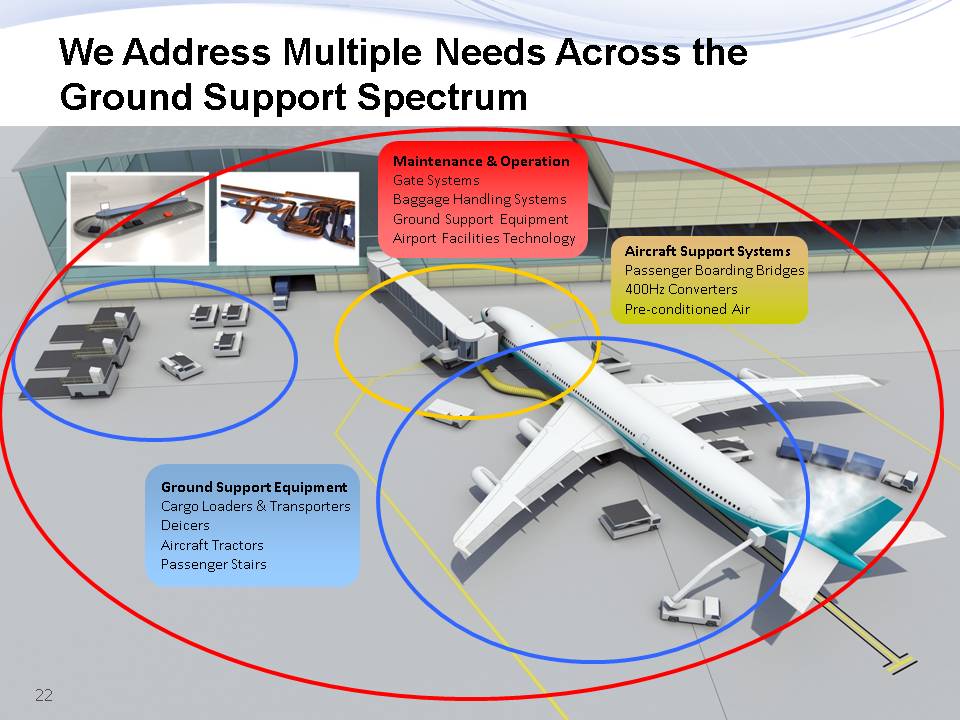 We Address Multiple Needs Across the Ground Support Spectrum

Maintenance & Operation
Gate Systems
Baggage Handling Systems
Ground Support Equipment
Airport Facilities Technology

Aircraft Support Systems
Passenger Boarding Bridges
400Hz Converters
Pre-conditioned Air

Ground Support Equipment
Cargo Loaders & Transporters
Deicers
Aircraft Tractors
Passenger Stairs

22